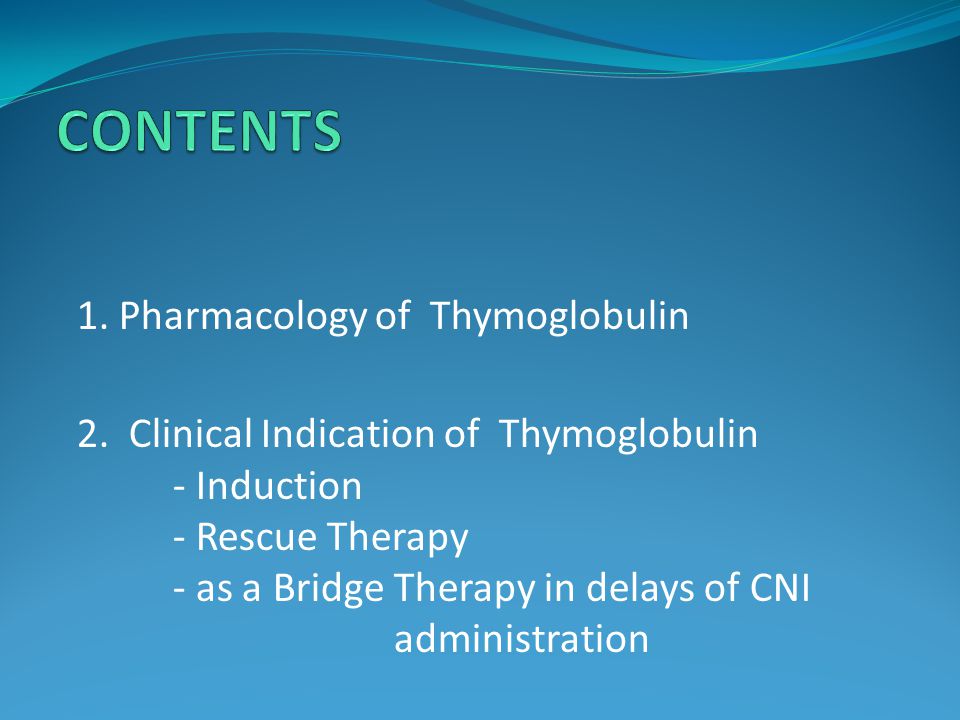 CONTENTS

1. Pharmacology of Thymoglobulin

2. Clinical Indication of Thymoglobulin
- Induction
- Rescue Therapy
- as a Bridge Therapy in delays of CNI administration